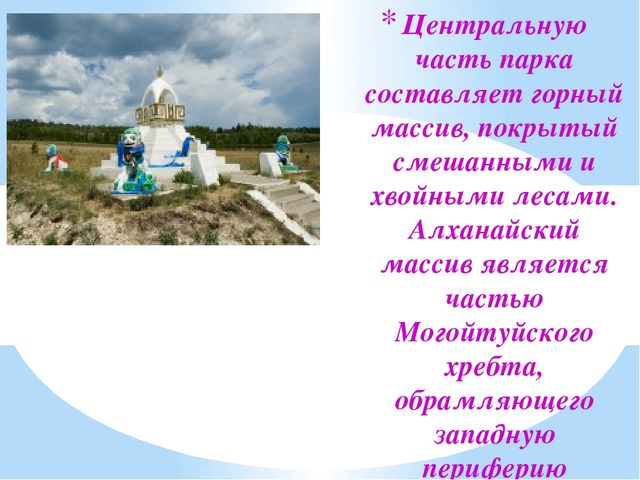 * Центральную часть парка составляет горный массив, покрытый смешанными и хвойными лесами. Алханайский массив является частью Могойтуйского хребта, обрамляющего западную периферию